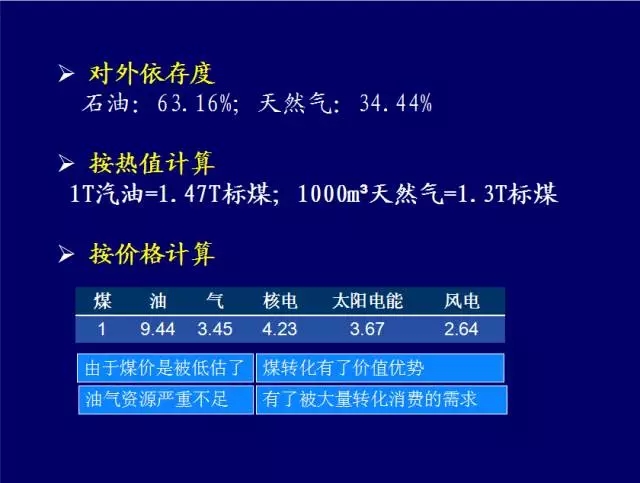 ➢ 对外依存度

石油：63.16%；天然气：34.44%

➢ 按热值计算

1T汽油=1.47T标煤；1000m³天然气=1.3T标煤

➢ 按价格计算

| 煤 | 油 | 气 | 核电 | 太阳电能 | 风电 |
|---|---|---|---|---|---|
| 1 | 9.44 | 3.45 | 4.23 | 3.67 | 2.64 |

| 由于煤价是被低估了 | 煤转化有了价值优势 |
|---|---|
| 油气资源严重不足 | 有了被大量转化消费的需求 |